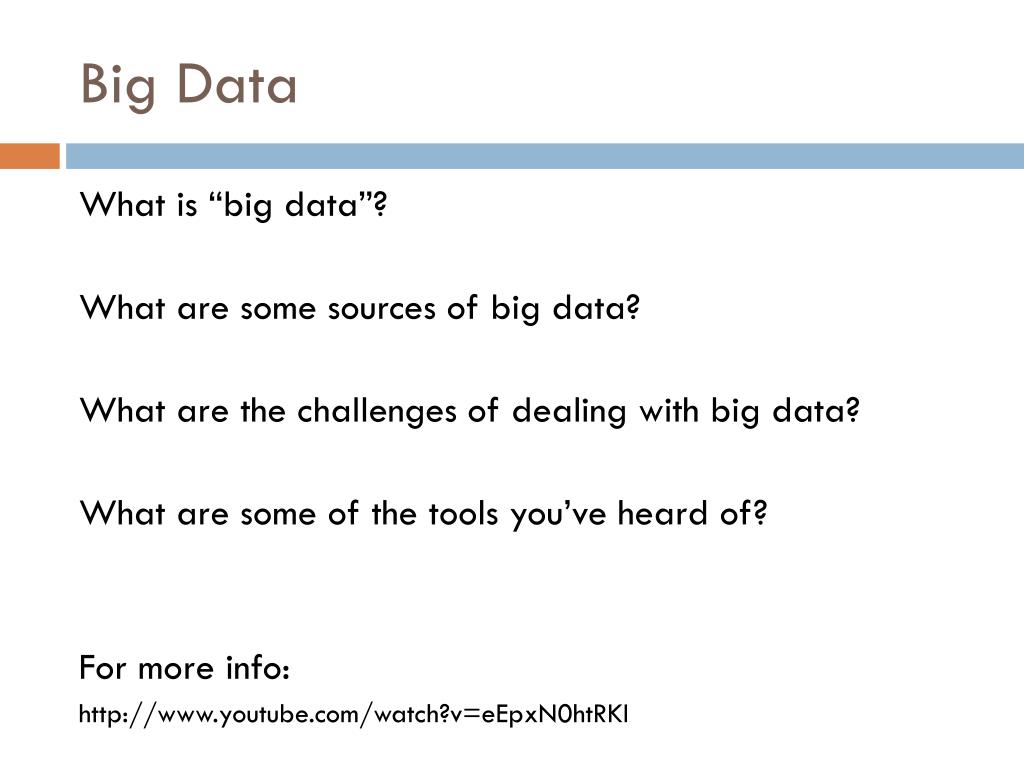 Big Data

What is “big data”?

What are some sources of big data?

What are the challenges of dealing with big data?

What are some of the tools you’ve heard of?

For more info:
http://www.youtube.com/watch?v=eEpxN0htRKI